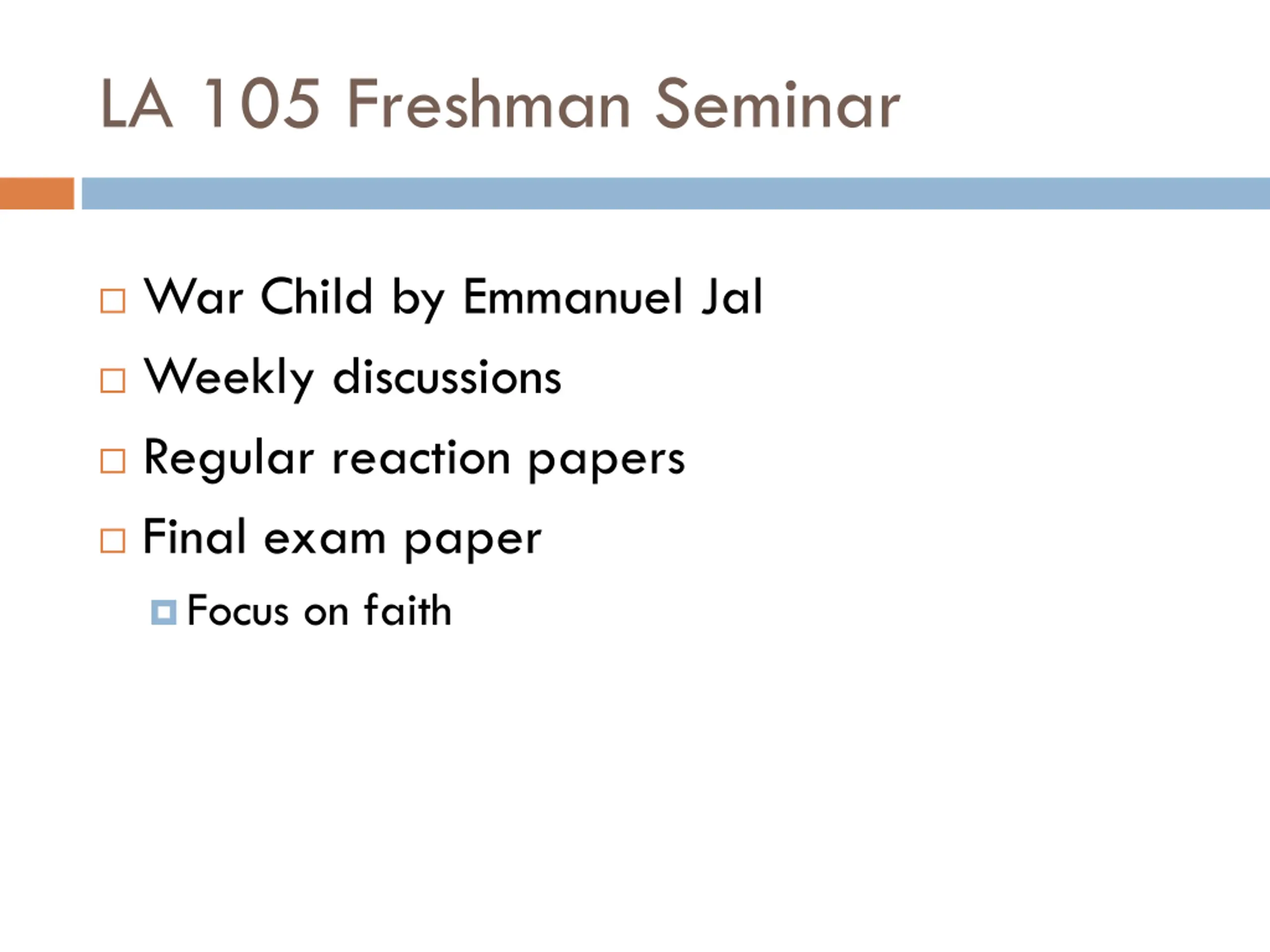 LA 105 Freshman Seminar

War Child by Emmanuel Jal
Weekly discussions
Regular reaction papers
Final exam paper
Focus on faith